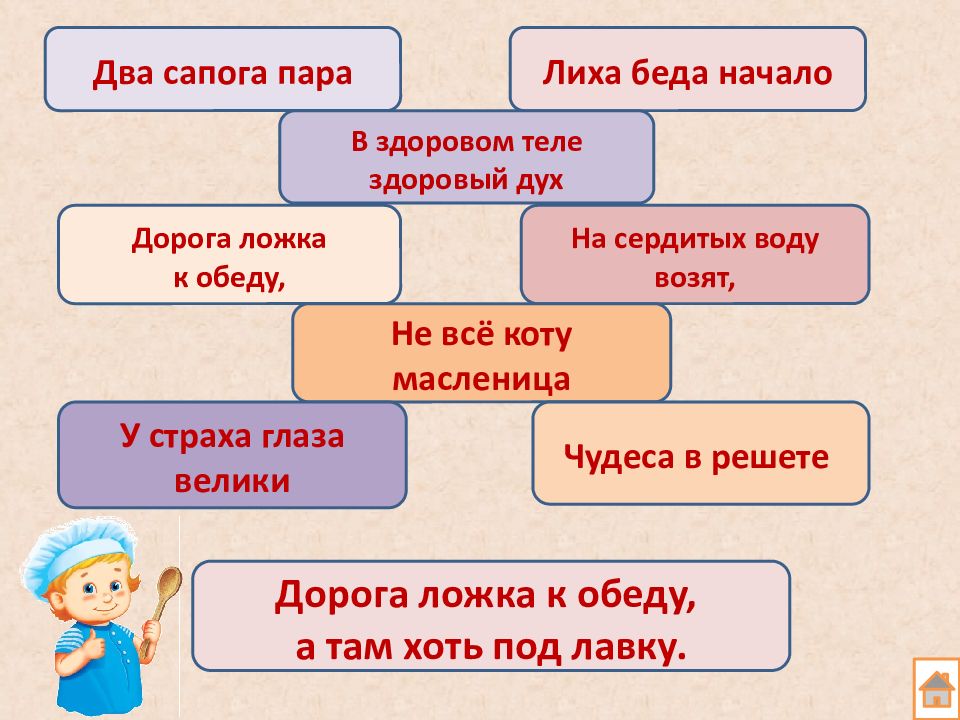 Два сапога пара

Лиха беда начало

В здоровом теле здоровый дух

Дорога ложка к обеду,

На сердитых воду возят,

Не всё коту масленица

У страха глаза велики

Чудеса в решете

Дорога ложка к обеду, а там хоть под лавку.